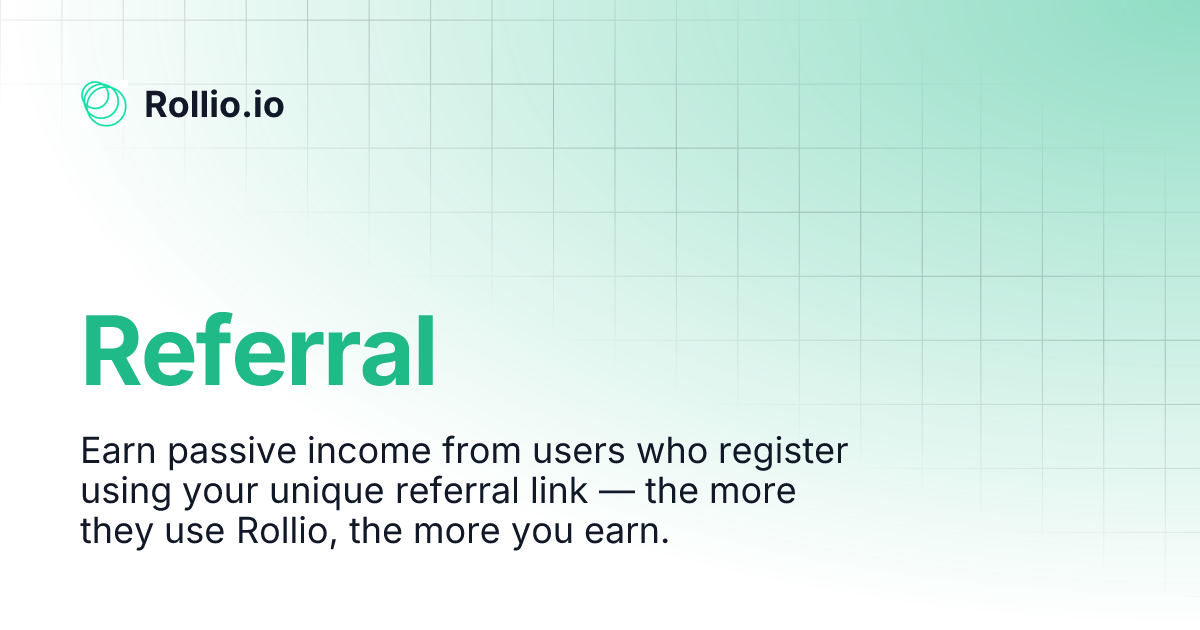 Rollio.io

Referral

Earn passive income from users who register using your unique referral link — the more they use Rollio, the more you earn.